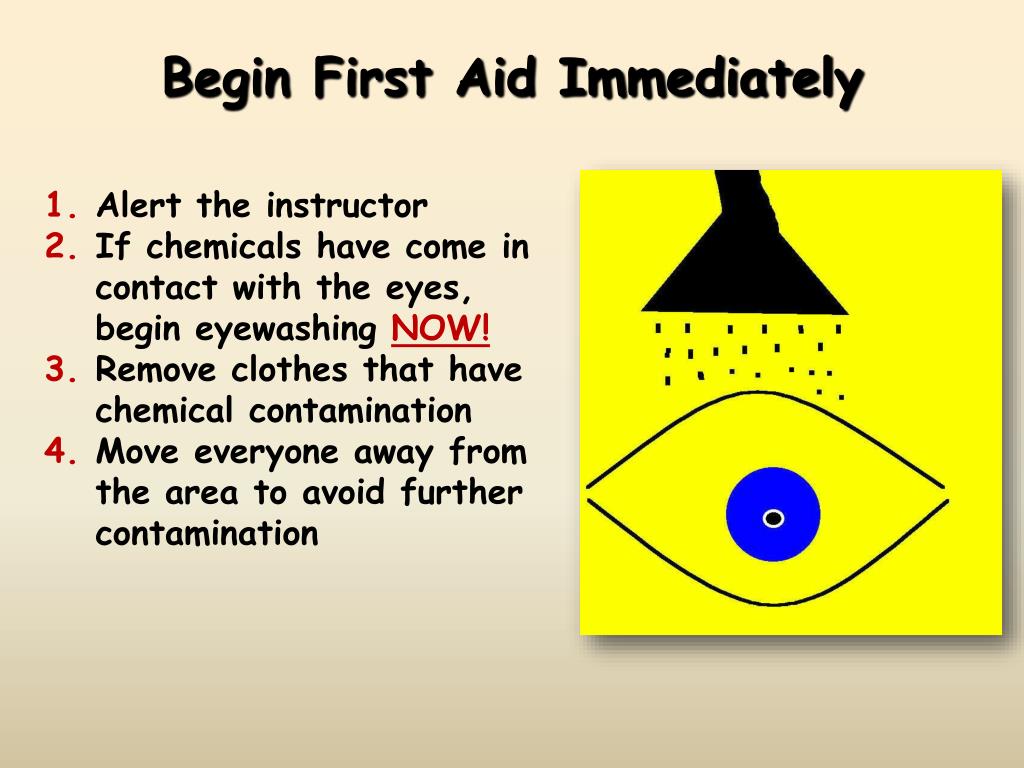 Begin First Aid Immediately

1. Alert the instructor
2. If chemicals have come in contact with the eyes, begin eyewashing NOW!
3. Remove clothes that have chemical contamination
4. Move everyone away from the area to avoid further contamination